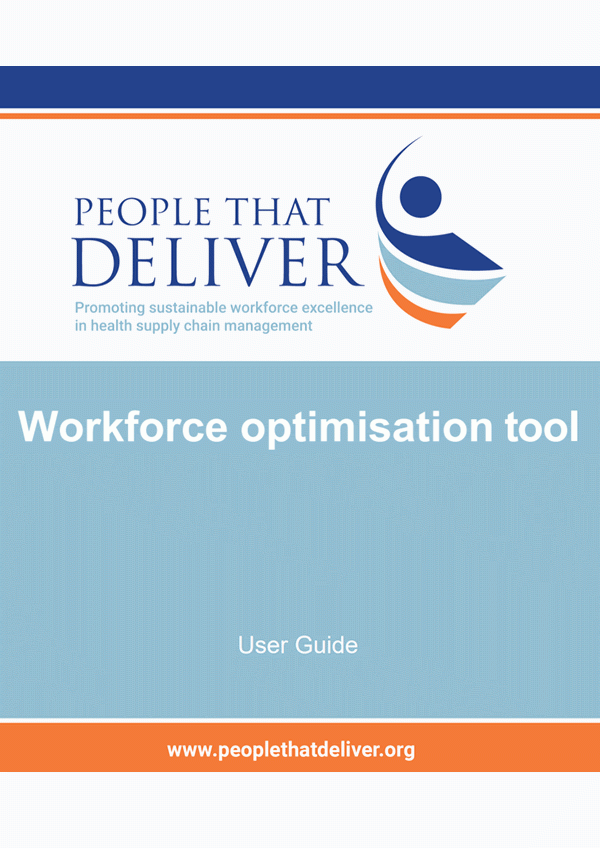 PEOPLE THAT DELIVER

Promoting sustainable workforce excellence in health supply chain management

Workforce optimisation tool

User Guide

www.peoplethatdeliver.org